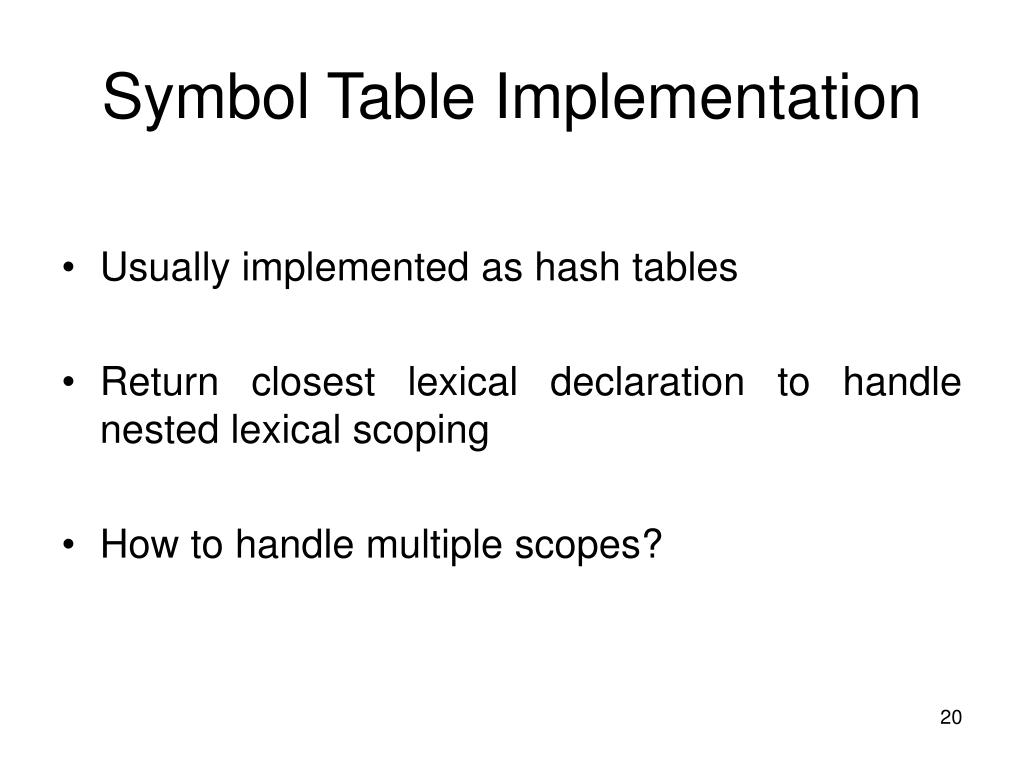 Symbol Table Implementation

• Usually implemented as hash tables

• Return closest lexical declaration to handle nested lexical scoping

• How to handle multiple scopes?

20